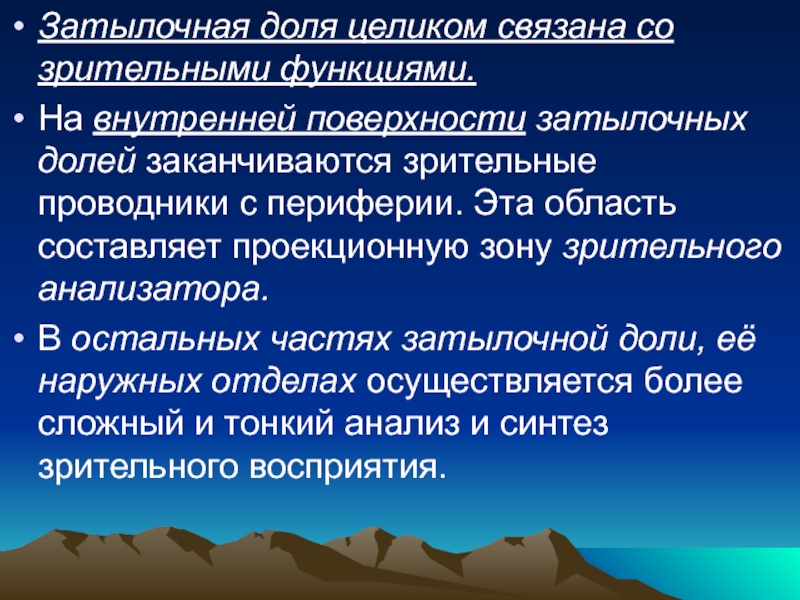 • Затылочная доля целиком связана со зрительными функциями.

• На внутренней поверхности затылочных долей заканчиваются зрительные проводники с периферии. Эта область составляет проекционную зону зрительного анализатора.

• В остальных частях затылочной доли, её наружных отделах осуществляется более сложный и тонкий анализ и синтез зрительного восприятия.